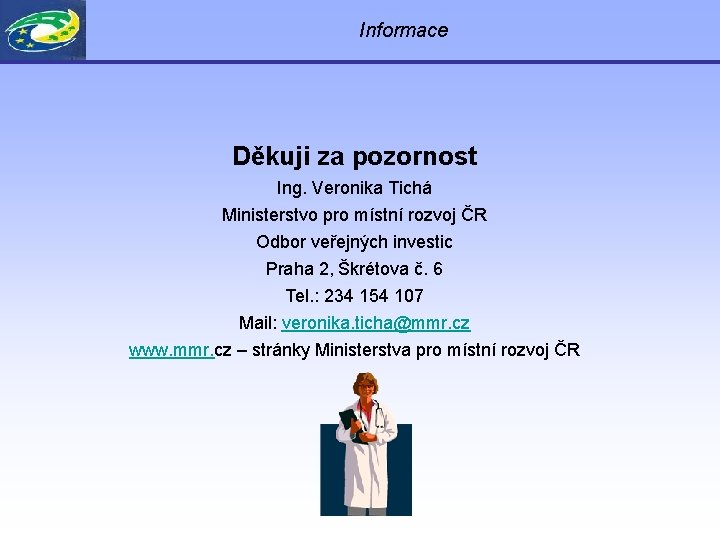 Informace

Děkuji za pozornost

Ing. Veronika Tichá

Ministerstvo pro místní rozvoj ČR

Odbor veřejných investic

Praha 2, Škrétova č. 6

Tel.: 234 154 107

Mail: veronika.ticha@mmr.cz

www.mmr.cz – stránky Ministerstva pro místní rozvoj ČR